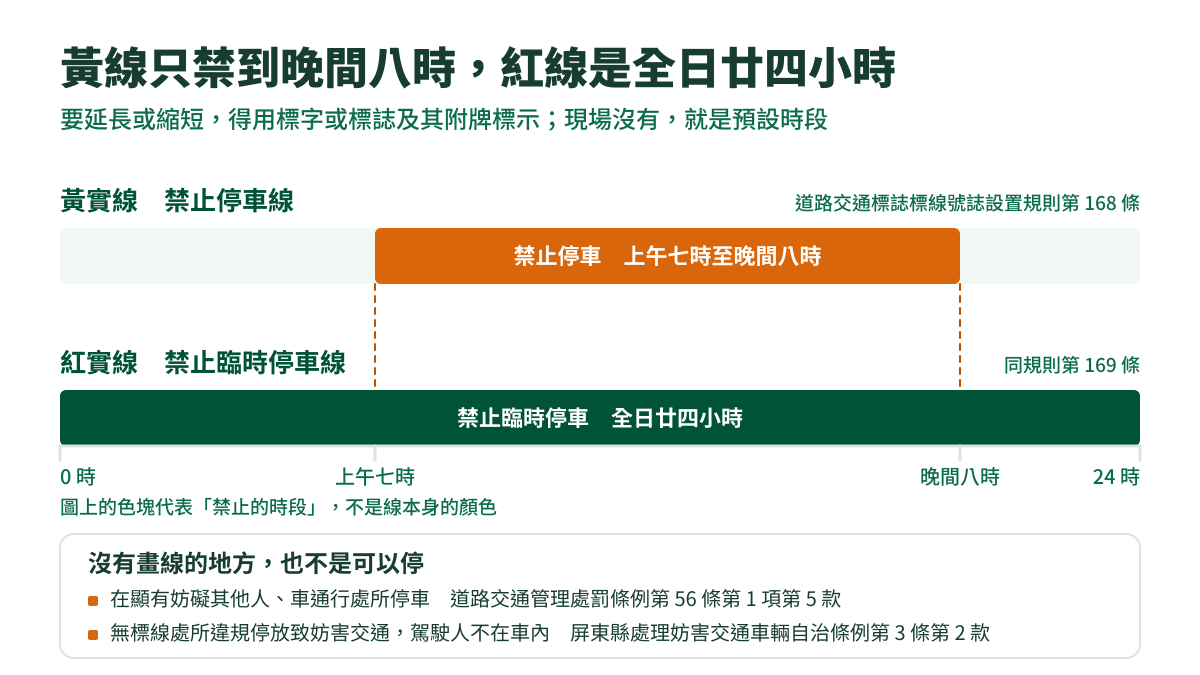 黃線只禁到晚間八時，紅線是全日廿四小時

要延長或縮短，得用標字或標誌及其附牌標示；現場沒有，就是預設時段

黃實線　禁止停車線

道路交通標誌標線號誌設置規則第 168 條

禁止停車　上午七時至晚間八時

紅實線　禁止臨時停車線

同規則第 169 條

禁止臨時停車　全日廿四小時

0 時

上午七時

晚間八時

24 時

圖上的色塊代表「禁止的時段」，不是線本身的顏色

沒有畫線的地方，也不是可以停

在顯有妨礙其他人、車通行處所停車　道路交通管理處罰條例第 56 條第 1 項第 5 款

無標線處所違規停放致妨害交通，駕駛人不在車內　屏東縣處理妨害交通車輛自治條例第 3 條第 2 款